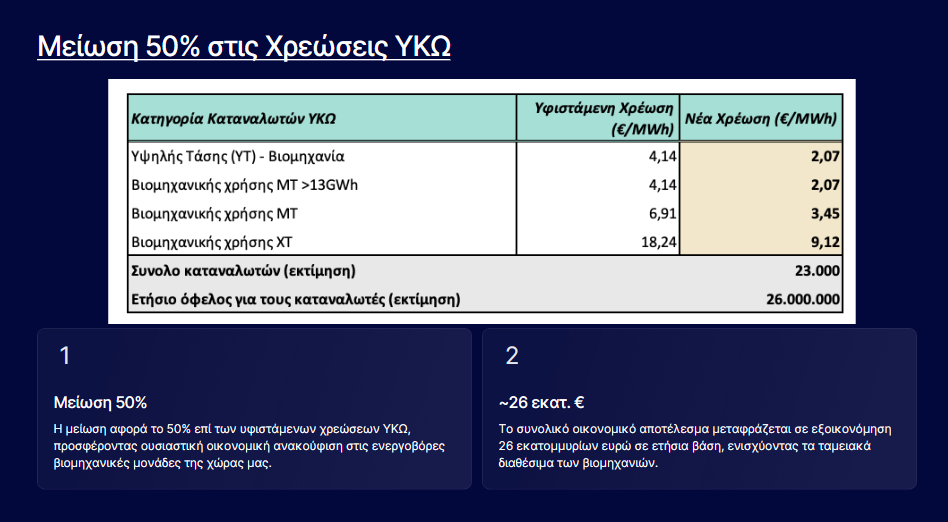 Μείωση 50% στις Χρεώσεις ΥΚΩ

| Κατηγορία Καταναλωτών ΥΚΩ | Υφιστάμενη Χρέωση (€/MWh) | Νέα Χρέωση (€/MWh) |
|---|---|---|
| Υψηλής Τάσης (ΥΤ) - Βιομηχανία | 4,14 | 2,07 |
| Βιομηχανικής χρήσης ΜΤ >13GWh | 4,14 | 2,07 |
| Βιομηχανικής χρήσης ΜΤ | 6,91 | 3,45 |
| Βιομηχανικής χρήσης ΧΤ | 18,24 | 9,12 |
| Συνολο καταναλωτών (εκτίμηση) | | 23.000 |
| Ετήσιο όφελος για τους καταναλωτές (εκτίμηση) | | 26.000.000 |

1

Μείωση 50%

Η μείωση αφορά το 50% επί των υφιστάμενων χρεώσεων ΥΚΩ, προσφέροντας ουσιαστική οικονομική ανακούφιση στις ενεργοβόρες βιομηχανικές μονάδες της χώρας μας.

2

~26 εκατ. €

Το συνολικό οικονομικό αποτέλεσμα μεταφράζεται σε εξοικονόμηση 26 εκατομμυρίων ευρώ σε ετήσια βάση, ενισχύοντας τα ταμειακά διαθέσιμα των βιομηχανιών.